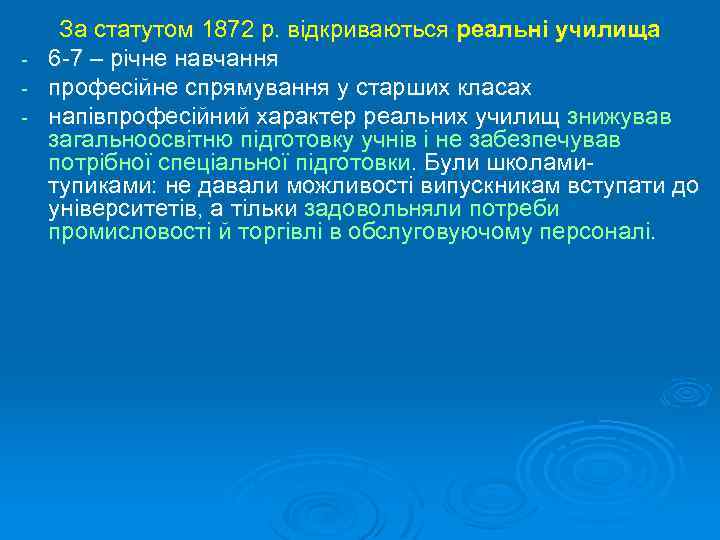 За статутом 1872 р. відкриваються реальні училища

- 6-7 – річне навчання
- професійне спрямування у старших класах
- напівпрофесійний характер реальних училищ знижував загальноосвітню підготовку учнів і не забезпечував потрібної спеціальної підготовки. Були школами-тупиками: не давали можливості випускникам вступати до університетів, а тільки задовольняли потреби промисловості й торгівлі в обслуговуючому персоналі.